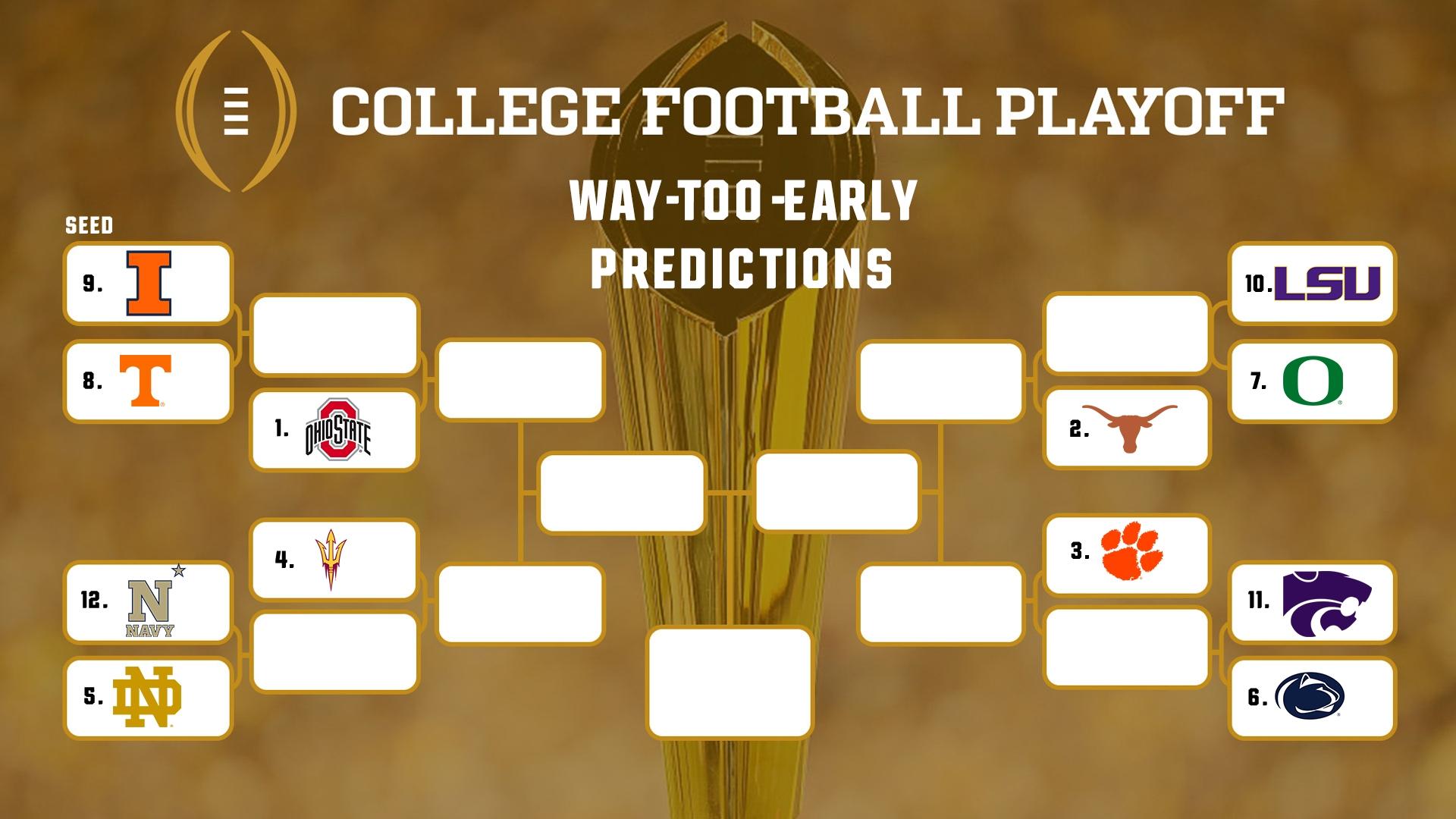 COLLEGE FOOTBALL PLAYOFF

WAY-TOO-EARLY PREDICTIONS

SEED

9. I

8. T

1. OHIO STATE

4.

12. N NAVY

5. ND

10. LSU

7. O

2.

3.

11.

6.